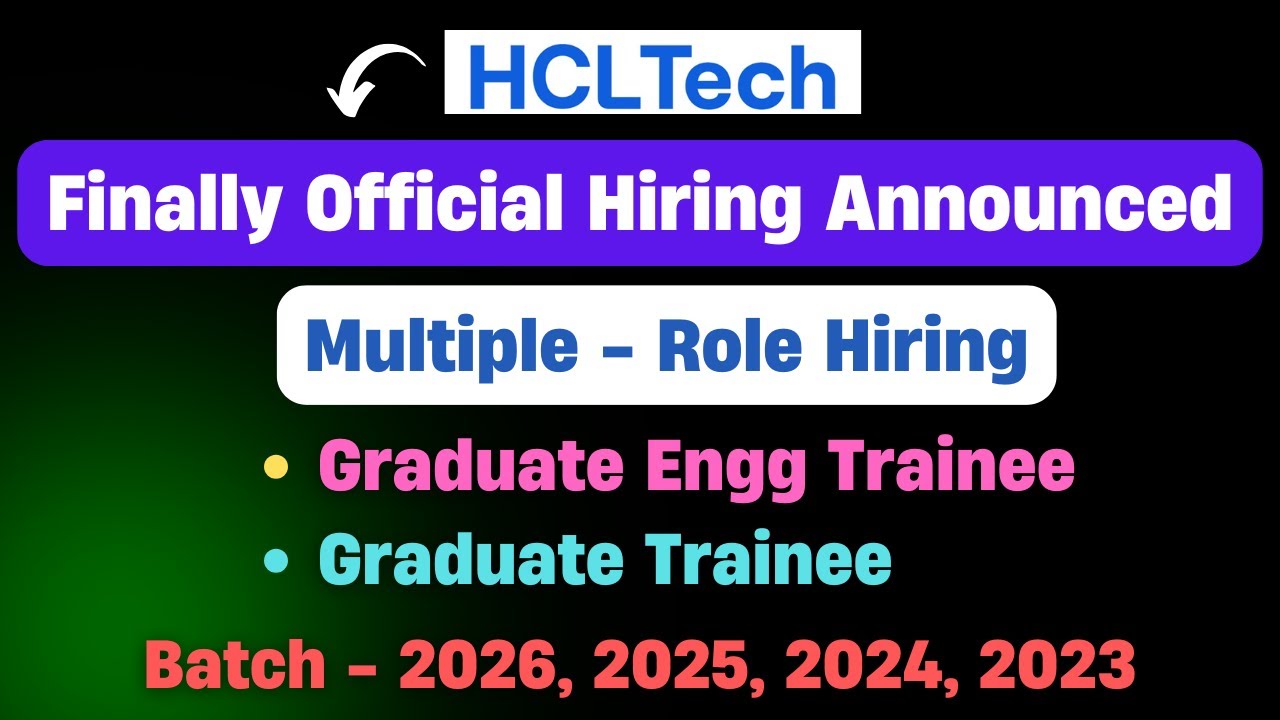 HCLTech

Finally Official Hiring Announced

Multiple - Role Hiring

• Graduate Engg Trainee
• Graduate Trainee

Batch - 2026, 2025, 2024, 2023